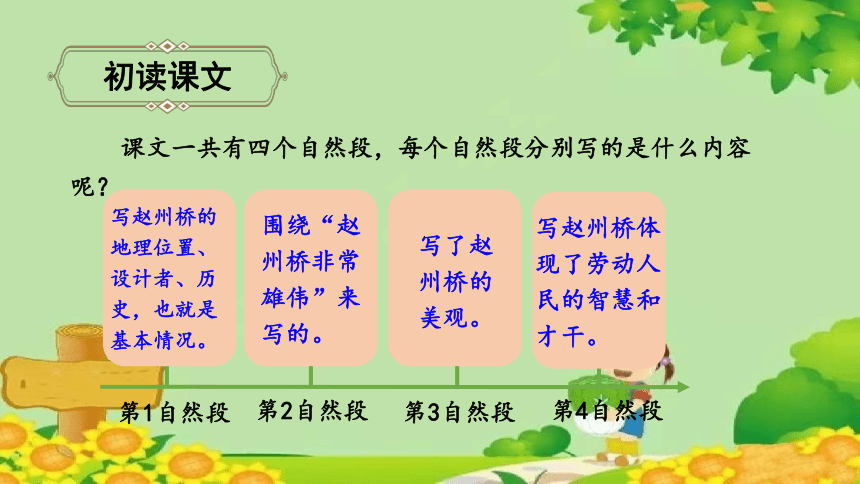 初读课文

课文一共有四个自然段，每个自然段分别写的是什么内容呢？

写赵州桥的地理位置、设计者、历史，也就是基本情况。

围绕“赵州桥非常雄伟”来写的。

写了赵州桥的美观。

写赵州桥体现了劳动人民的智慧和才干。

第1自然段

第2自然段

第3自然段

第4自然段